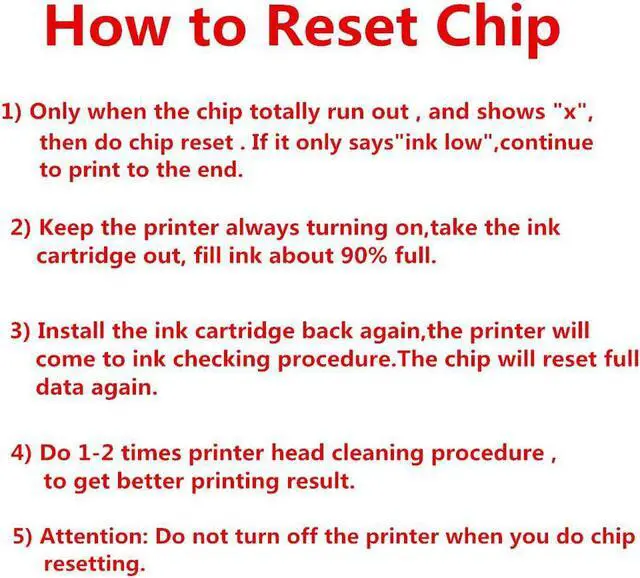 How to Reset Chip

1) Only when the chip totally run out , and shows "x", then do chip reset . If it only says"ink low",continue to print to the end.

2) Keep the printer always turning on,take the ink cartridge out, fill ink about 90% full.

3) Install the ink cartridge back again,the printer will come to ink checking procedure.The chip will reset full data again.

4) Do 1-2 times printer head cleaning procedure , to get better printing result.

5) Attention: Do not turn off the printer when you do chip resetting.